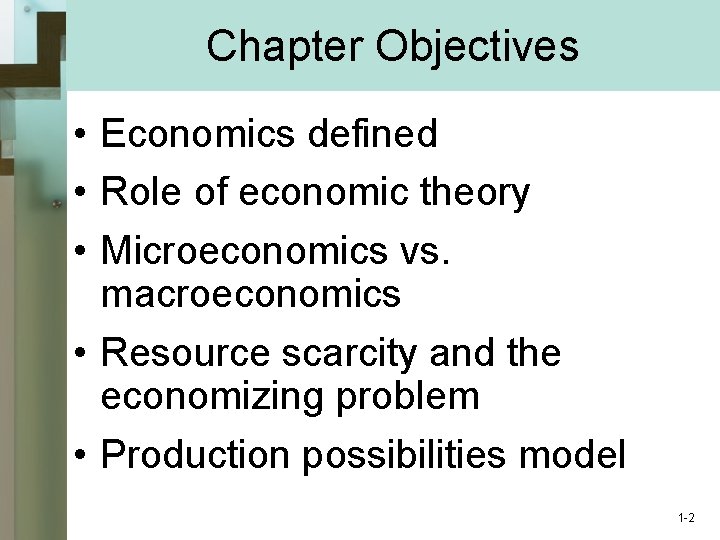 Chapter Objectives

• Economics defined
• Role of economic theory
• Microeconomics vs. macroeconomics
• Resource scarcity and the economizing problem
• Production possibilities model

1-2